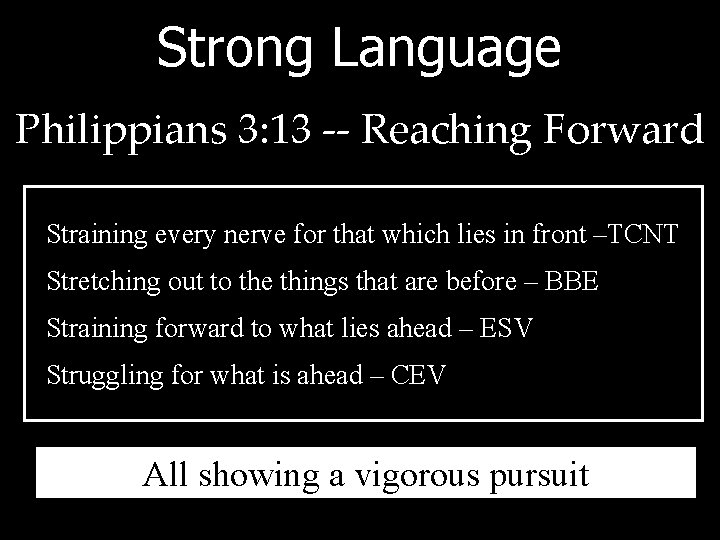 Strong Language

Philippians 3:13 -- Reaching Forward

Straining every nerve for that which lies in front –TCNT

Stretching out to the things that are before – BBE

Straining forward to what lies ahead – ESV

Struggling for what is ahead – CEV

All showing a vigorous pursuit